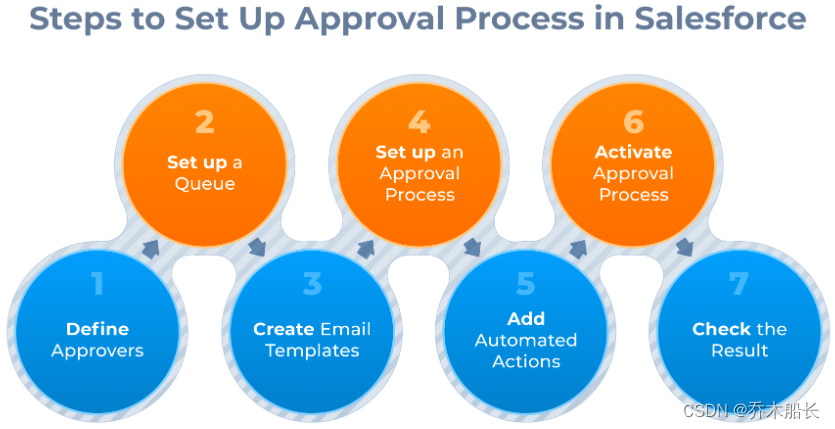 Steps to Set Up Approval Process in Salesforce

1
Define Approvers

2
Set up a Queue

3
Create Email Templates

4
Set up an Approval Process

5
Add Automated Actions

6
Activate Approval Process

7
Check the Result

CSDN @乔木船长